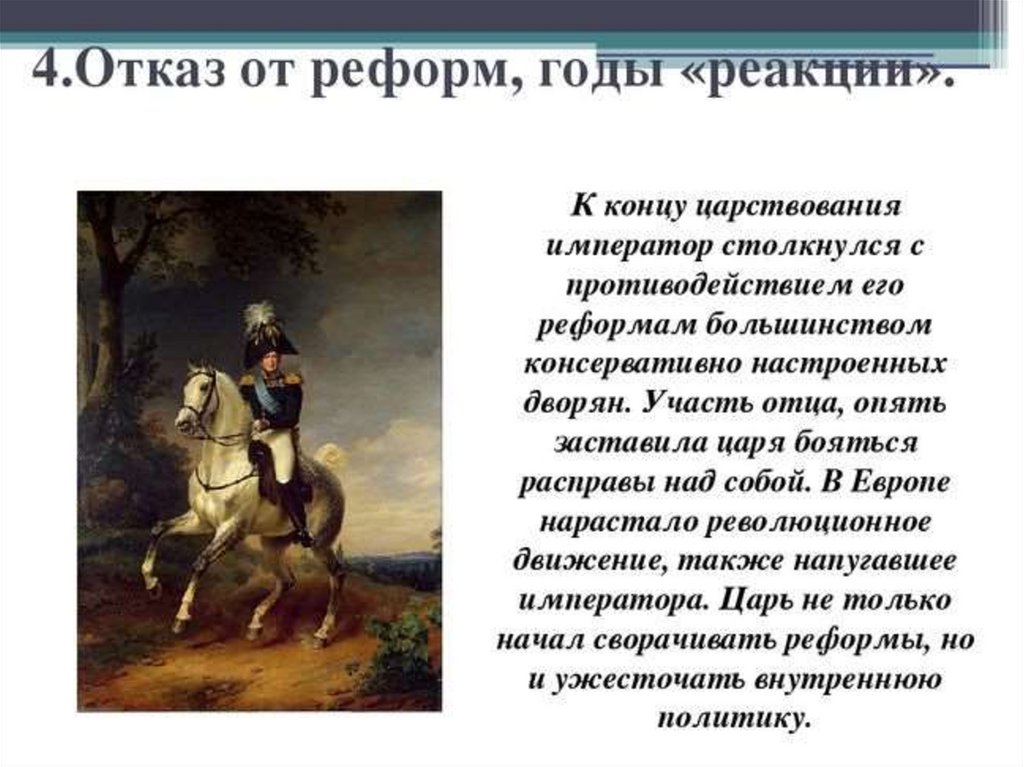 4.Отказ от реформ, годы «реакции».

К концу царствования император столкнулся с противодействием его реформам большинством консервативно настроенных дворян. Участь отца, опять заставила царя бояться расправы над собой. В Европе нарастало революционное движение, также напугавшее императора. Царь не только начал сворачивать реформы, но и ужесточать внутреннюю политику.